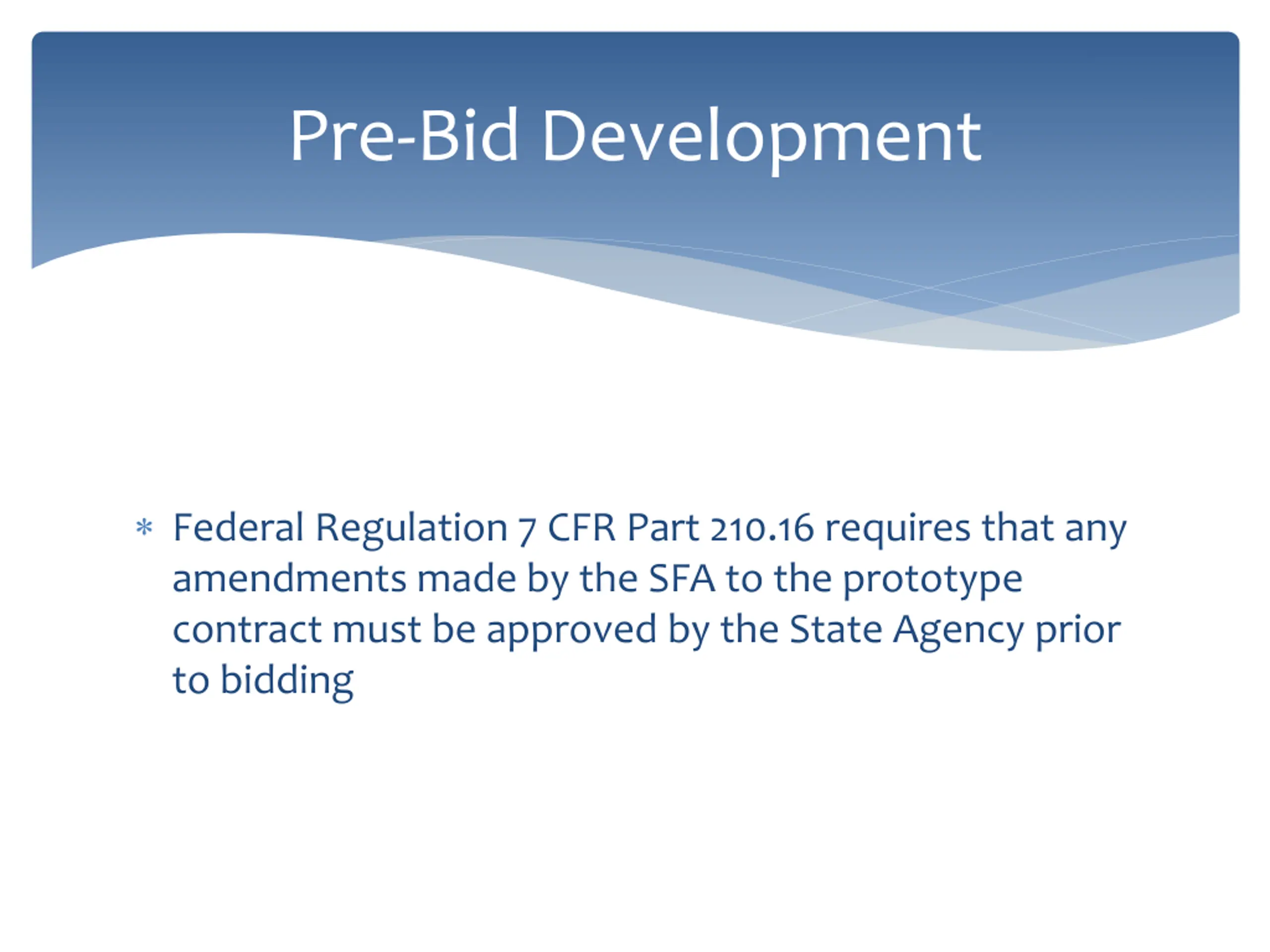 Pre-Bid Development

* Federal Regulation 7 CFR Part 210.16 requires that any amendments made by the SFA to the prototype contract must be approved by the State Agency prior to bidding